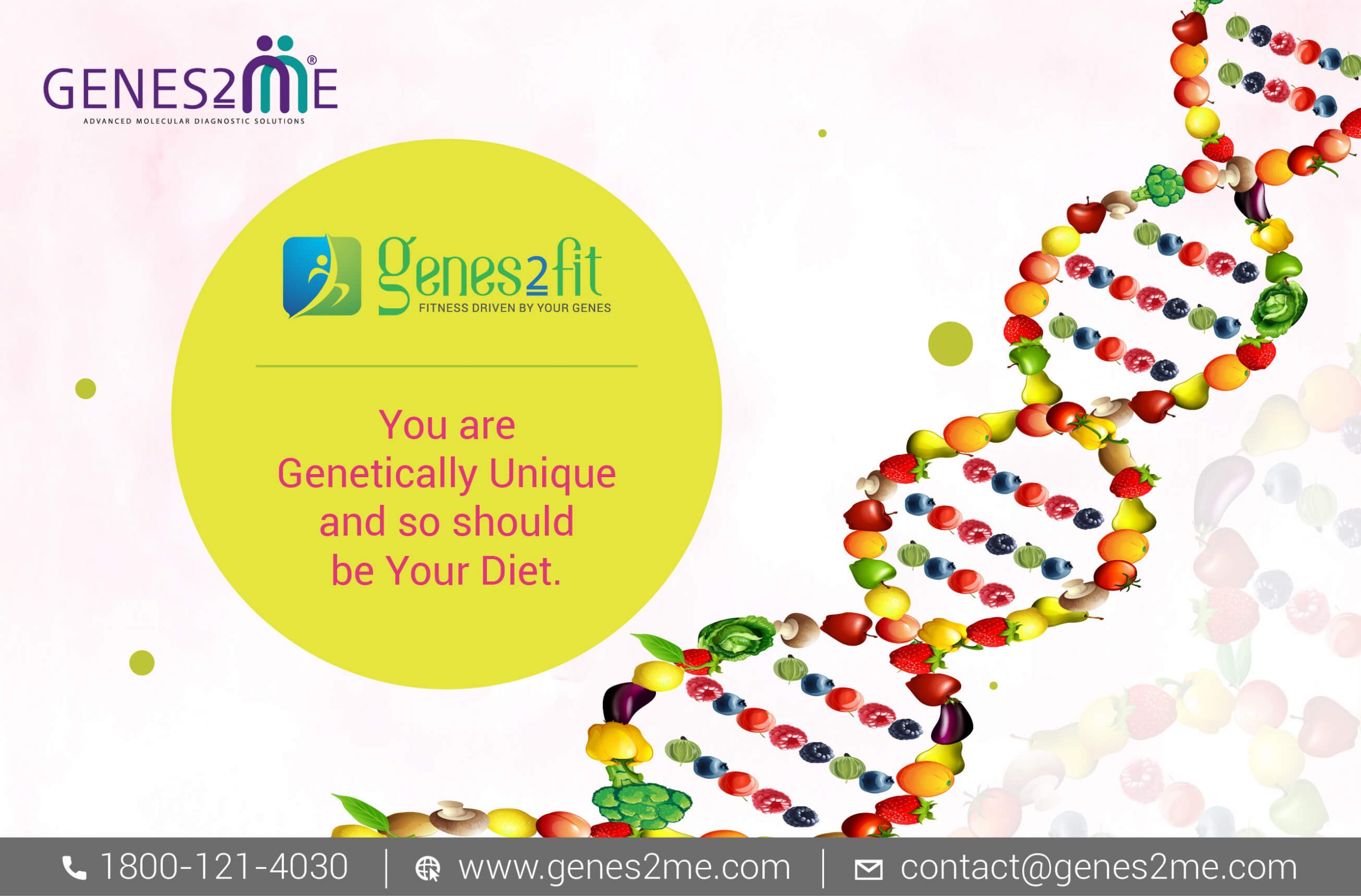 GENES2ME®
ADVANCED MOLECULAR DIAGNOSTIC SOLUTIONS

genes2fit
FITNESS DRIVEN BY YOUR GENES

You are Genetically Unique and so should be Your Diet.

1800-121-4030 | www.genes2me.com | contact@genes2me.com